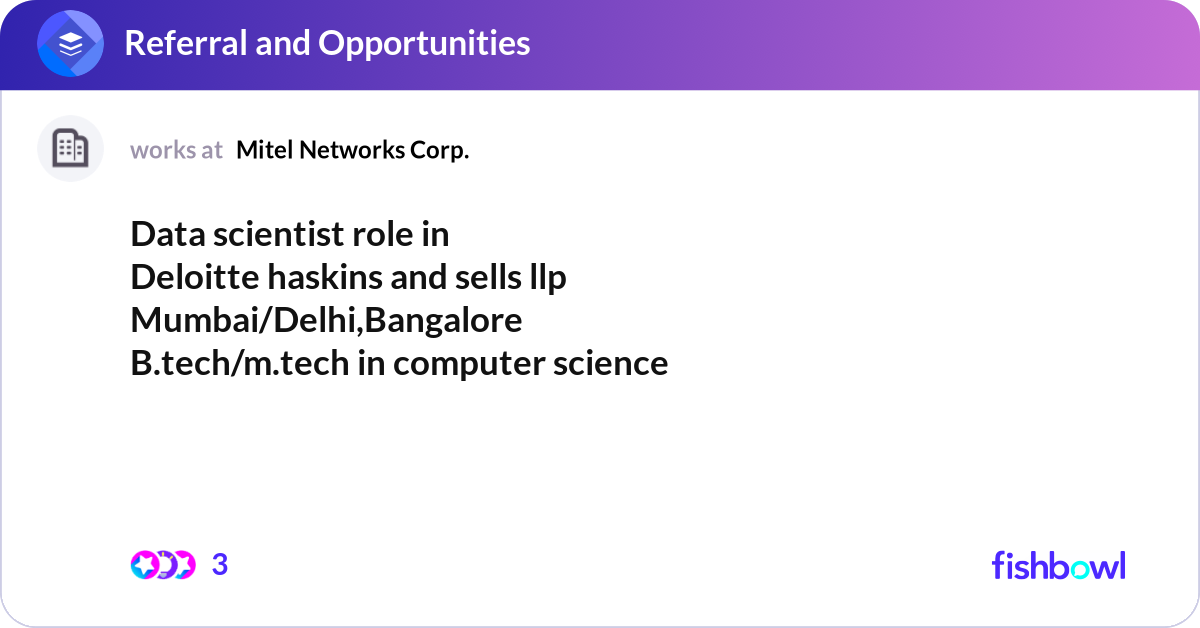 Referral and Opportunities

works at Mitel Networks Corp.

Data scientist role in
Deloitte haskins and sells llp
Mumbai/Delhi,Bangalore
B.tech/m.tech in computer science

3

fishbowl